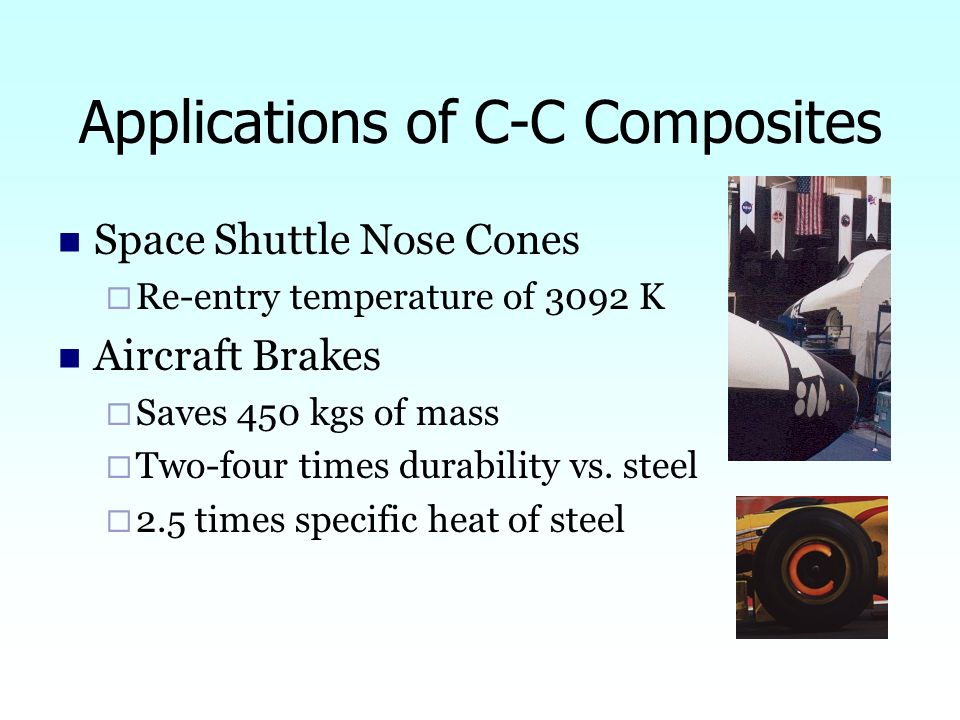 Applications of C-C Composites

■ Space Shuttle Nose Cones

□ Re-entry temperature of 3092 K

■ Aircraft Brakes

□ Saves 450 kgs of mass

□ Two-four times durability vs. steel

□ 2.5 times specific heat of steel